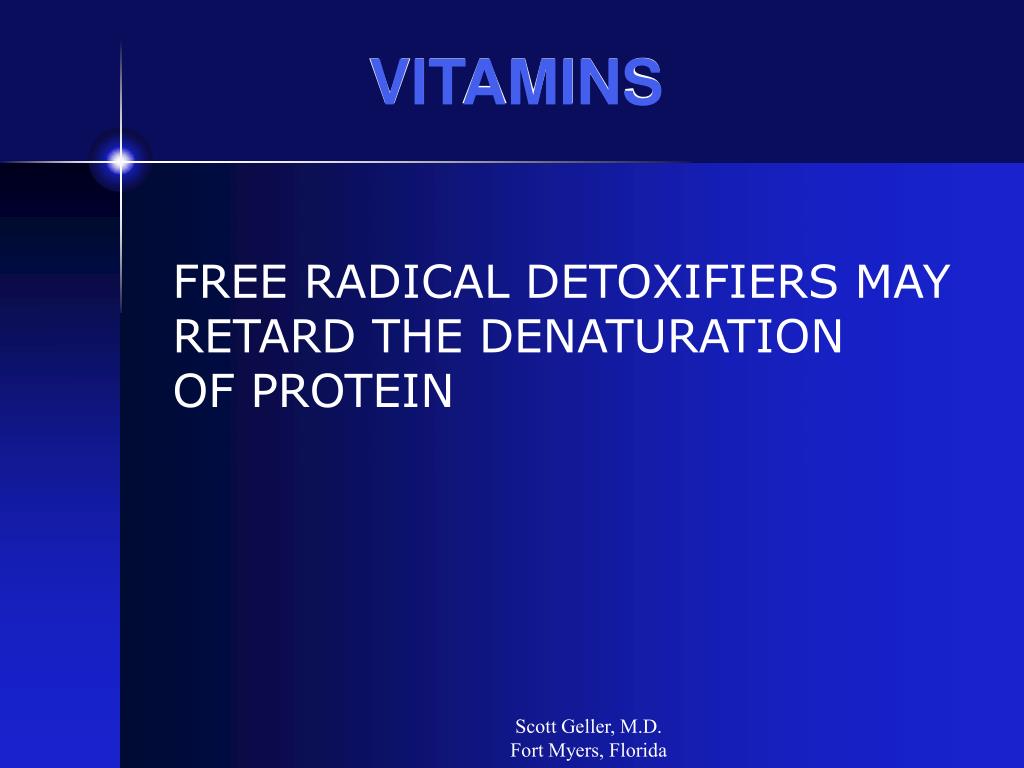 VITAMINS

FREE RADICAL DETOXIFIERS MAY RETARD THE DENATURATION OF PROTEIN

Scott Geller, M.D.
Fort Myers, Florida